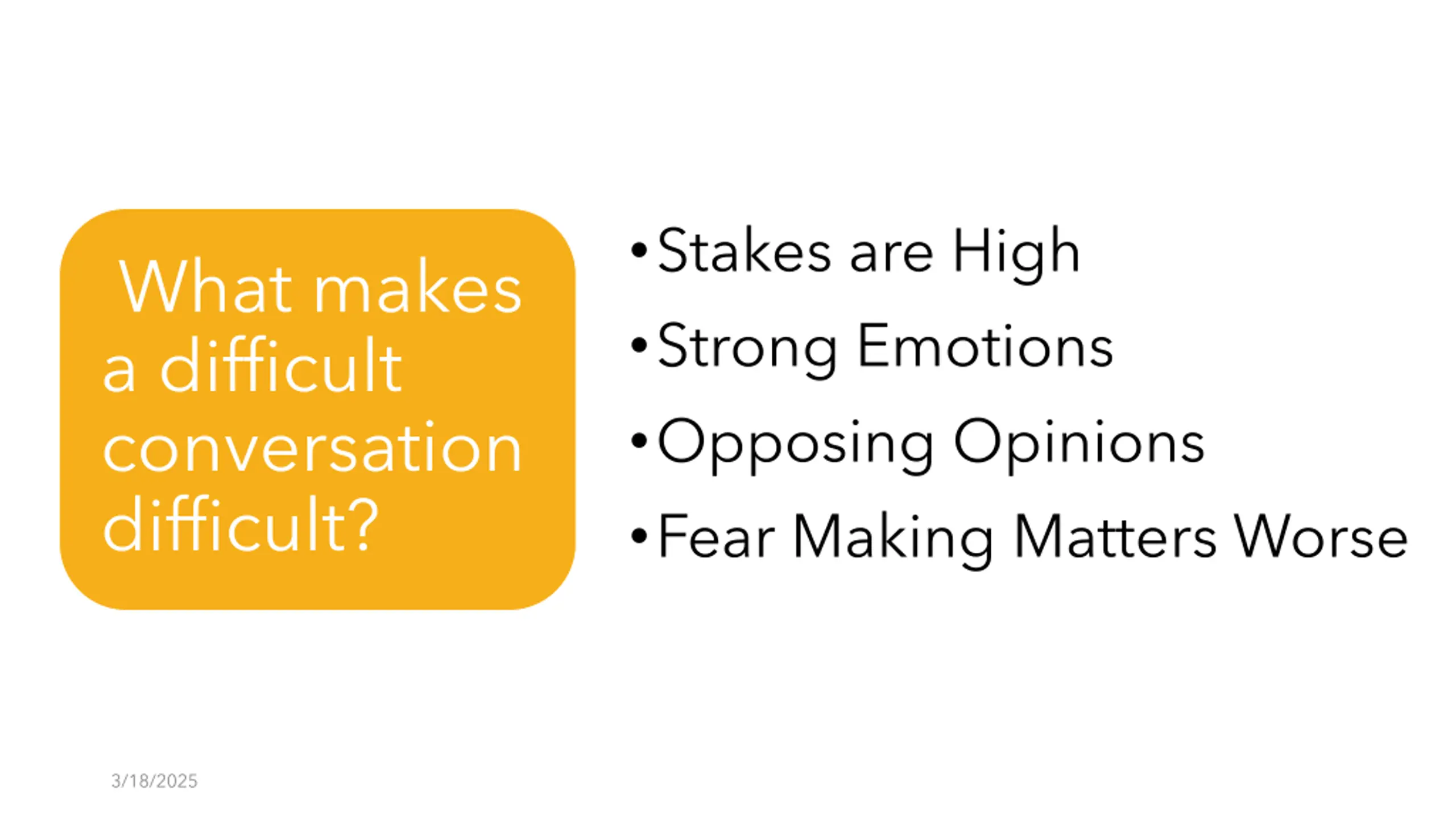 What makes a difficult conversation difficult?

• Stakes are High
• Strong Emotions
• Opposing Opinions
• Fear Making Matters Worse

3/18/2025